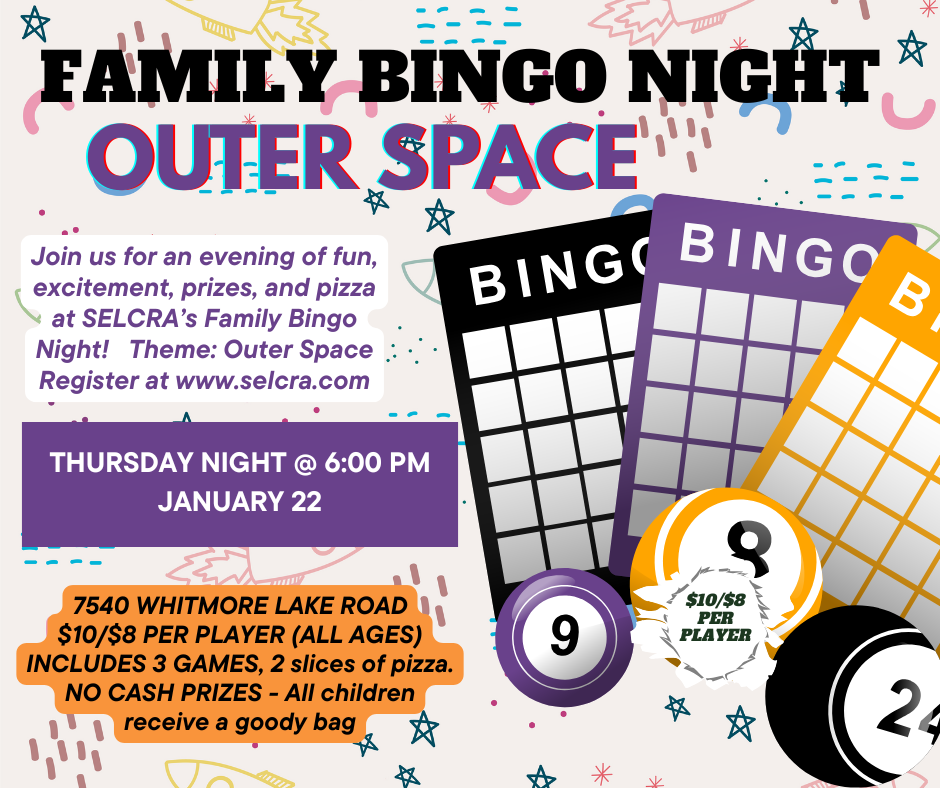 FAMILY BINGO NIGHT
OUTER SPACE

Join us for an evening of fun, excitement, prizes, and pizza at SELCRA's Family Bingo Night! Theme: Outer Space Register at www.selcra.com

THURSDAY NIGHT @ 6:00 PM
JANUARY 22

7540 WHITMORE LAKE ROAD
$10/$8 PER PLAYER (ALL AGES)
INCLUDES 3 GAMES, 2 slices of pizza.
NO CASH PRIZES - All children receive a goody bag

BINGO
BINGO
B

9
8
$10/$8 PER PLAYER
24